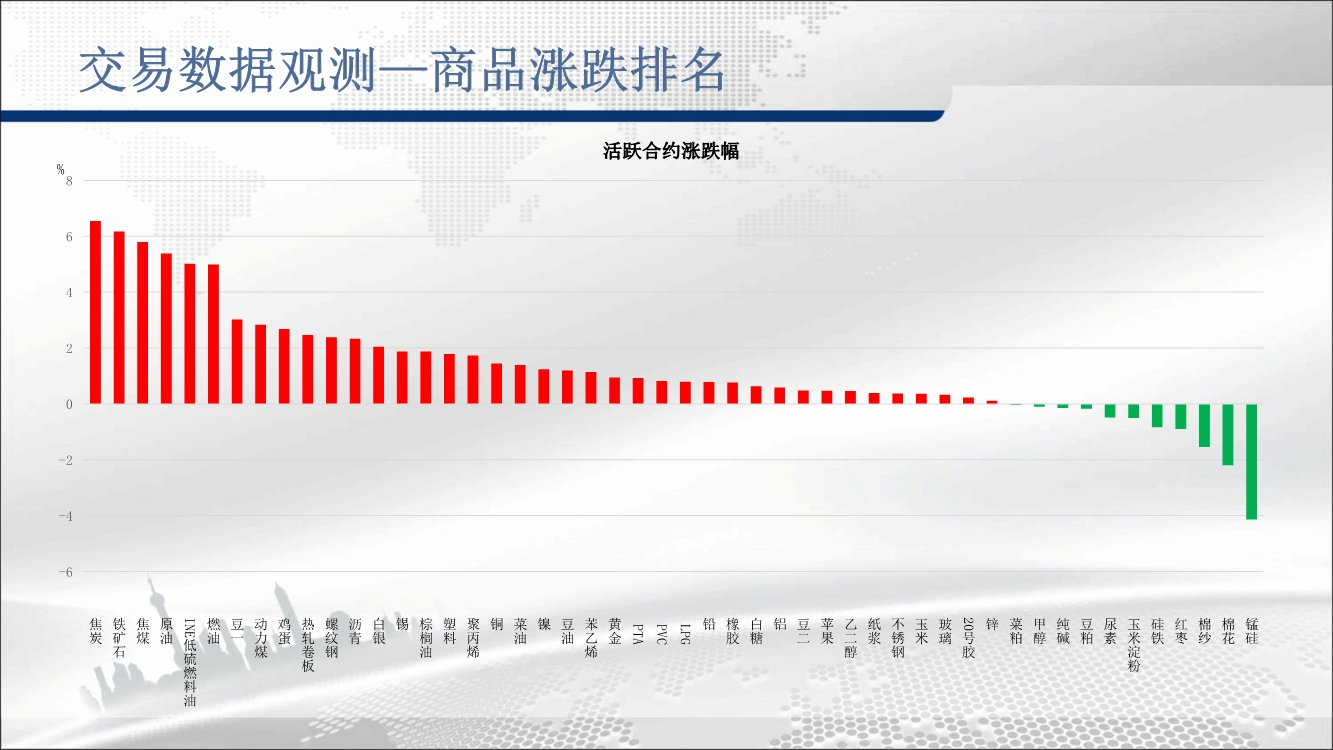 交易数据观测—商品涨跌排名

活跃合约涨跌幅

%
8
6
4
2
0
-2
-4
-6

焦炭
铁矿石
焦煤
原油
INE低硫燃料油
燃油
豆一
动力煤
鸡蛋
热轧卷板
螺纹钢
沥青
白银
锡
棕榈油
塑料
聚丙烯
铜
菜油
镍
豆油
苯乙烯
黄金
PTA
PVC
LPG
铅
橡胶
白糖
铝
豆二
苹果
乙二醇
纸浆
不锈钢
玉米
玻璃
20号胶
锌
菜粕
甲醇
纯碱
豆粕
尿素
玉米淀粉
硅铁
红枣
棉纱
棉花
锰硅